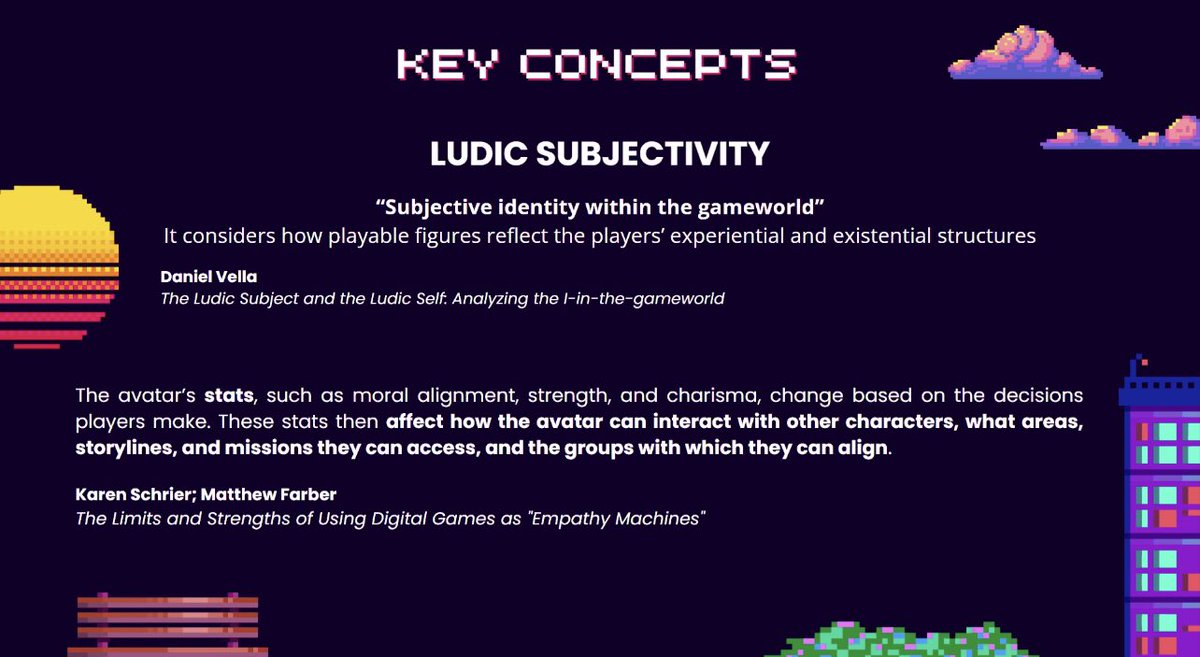 KEY CONCEPTS

LUDIC SUBJECTIVITY

“Subjective identity within the gameworld”
It considers how playable figures reflect the players’ experiential and existential structures

Daniel Vella
The Ludic Subject and the Ludic Self: Analyzing the I-in-the-gameworld

The avatar’s stats, such as moral alignment, strength, and charisma, change based on the decisions players make. These stats then affect how the avatar can interact with other characters, what areas, storylines, and missions they can access, and the groups with which they can align.

Karen Schrier; Matthew Farber
The Limits and Strengths of Using Digital Games as "Empathy Machines"